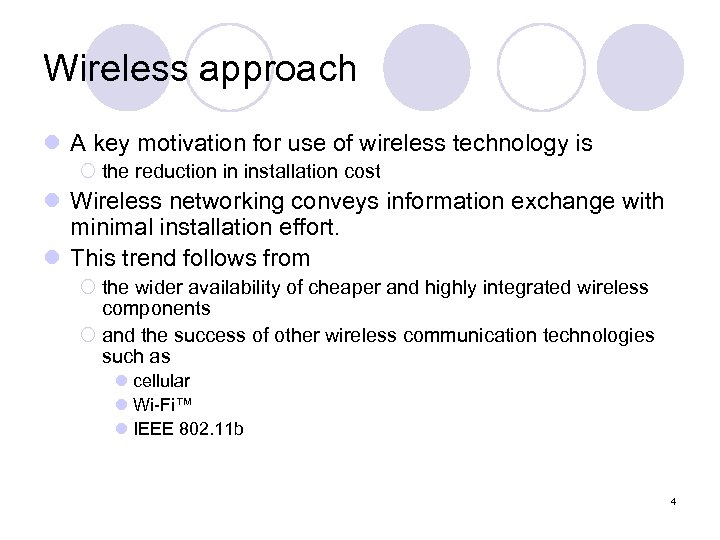 Wireless approach

- A key motivation for use of wireless technology is
  - the reduction in installation cost
- Wireless networking conveys information exchange with minimal installation effort.
- This trend follows from
  - the wider availability of cheaper and highly integrated wireless components
  - and the success of other wireless communication technologies such as
    - cellular
    - Wi-Fi™
    - IEEE 802.11b

4